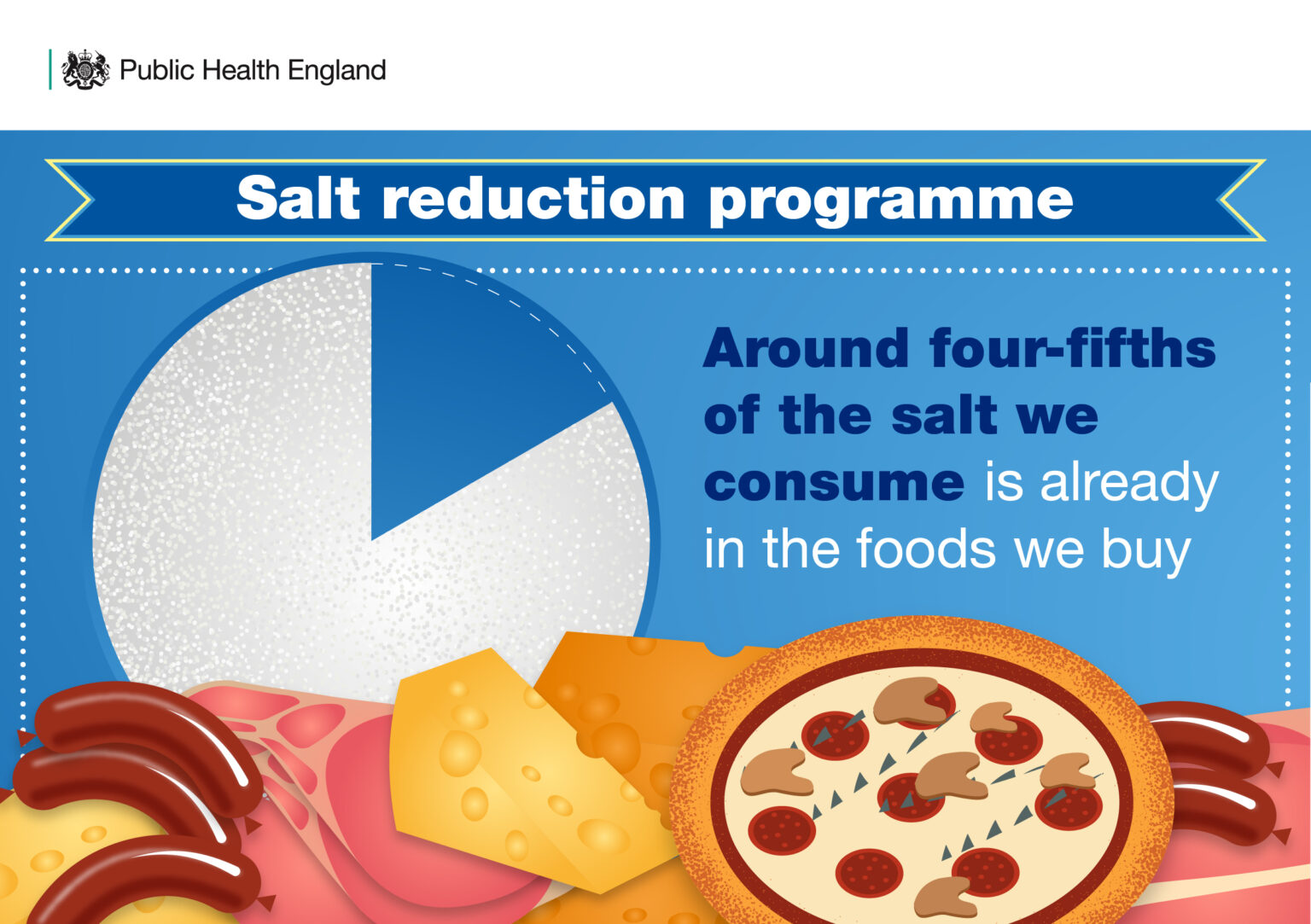 Public Health England

Salt reduction programme

Around four-fifths of the salt we consume is already in the foods we buy